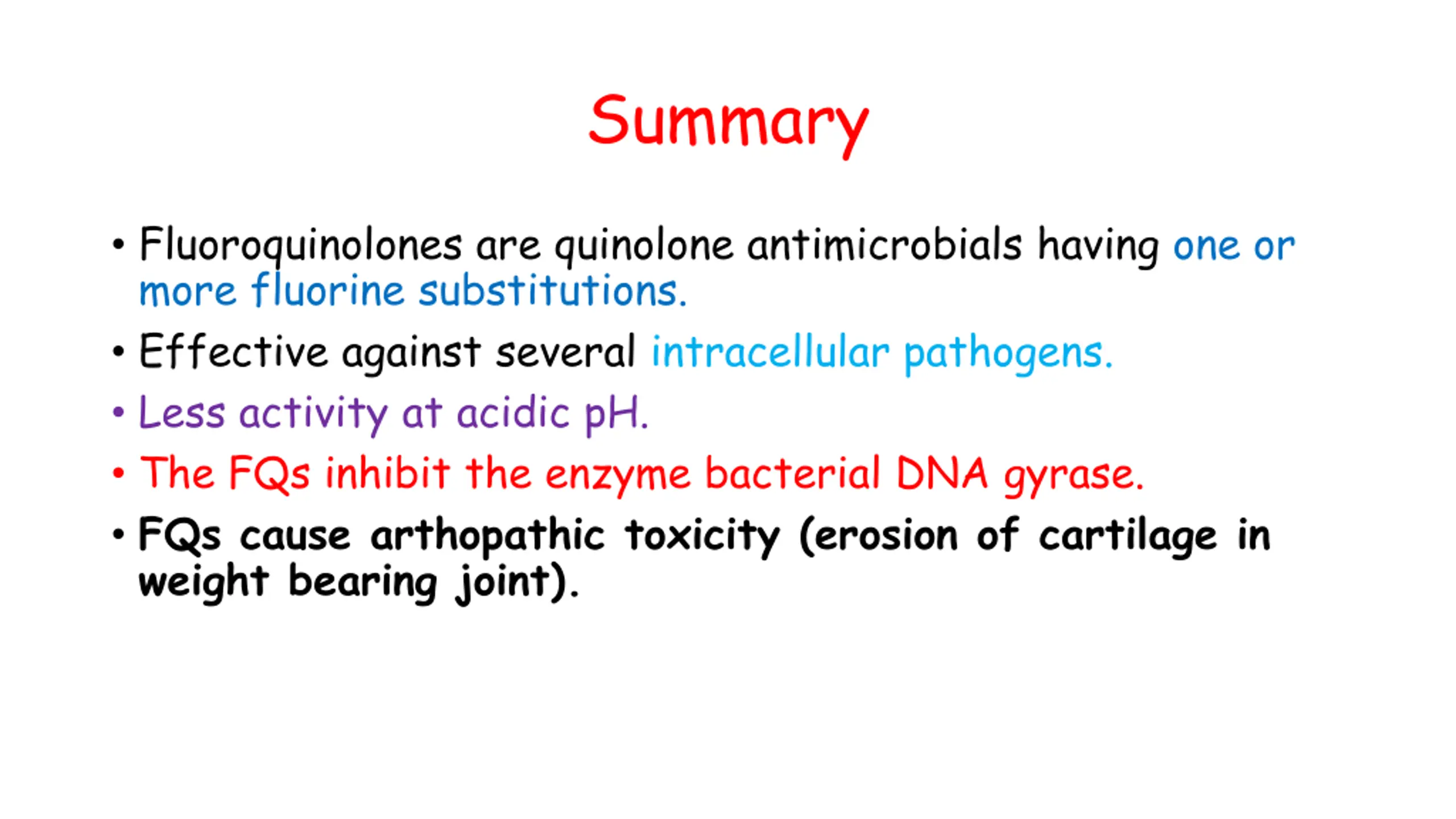 Summary

• Fluoroquinolones are quinolone antimicrobials having one or more fluorine substitutions.

• Effective against several intracellular pathogens.

• Less activity at acidic pH.

• The FQs inhibit the enzyme bacterial DNA gyrase.

• FQs cause arthopathic toxicity (erosion of cartilage in weight bearing joint).